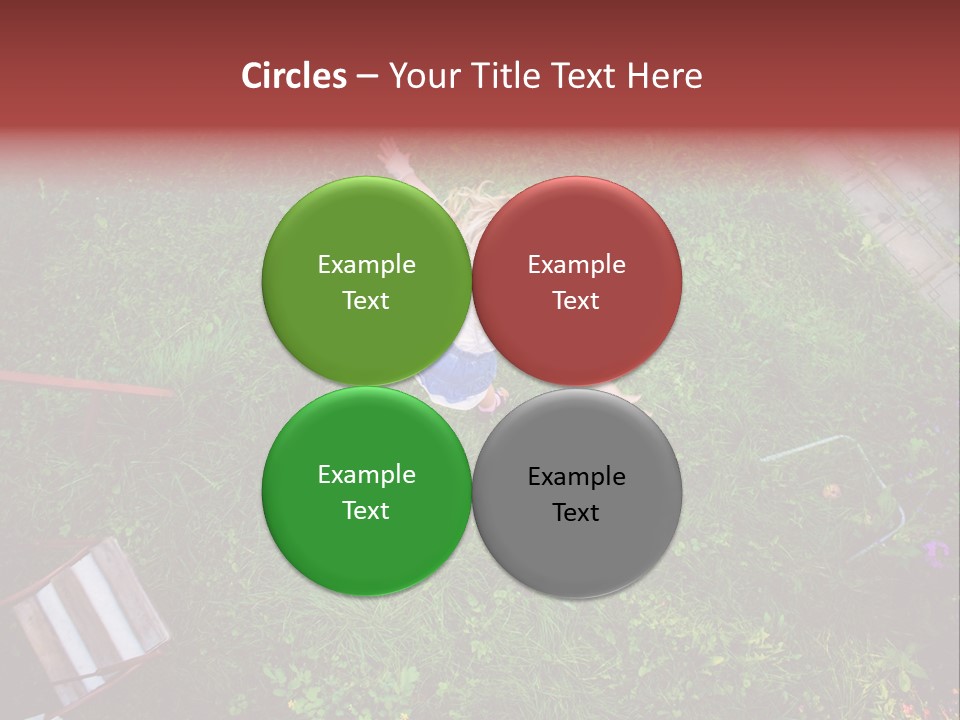 Circles – Your Title Text Here

Example Text

Example Text

Example Text

Example Text